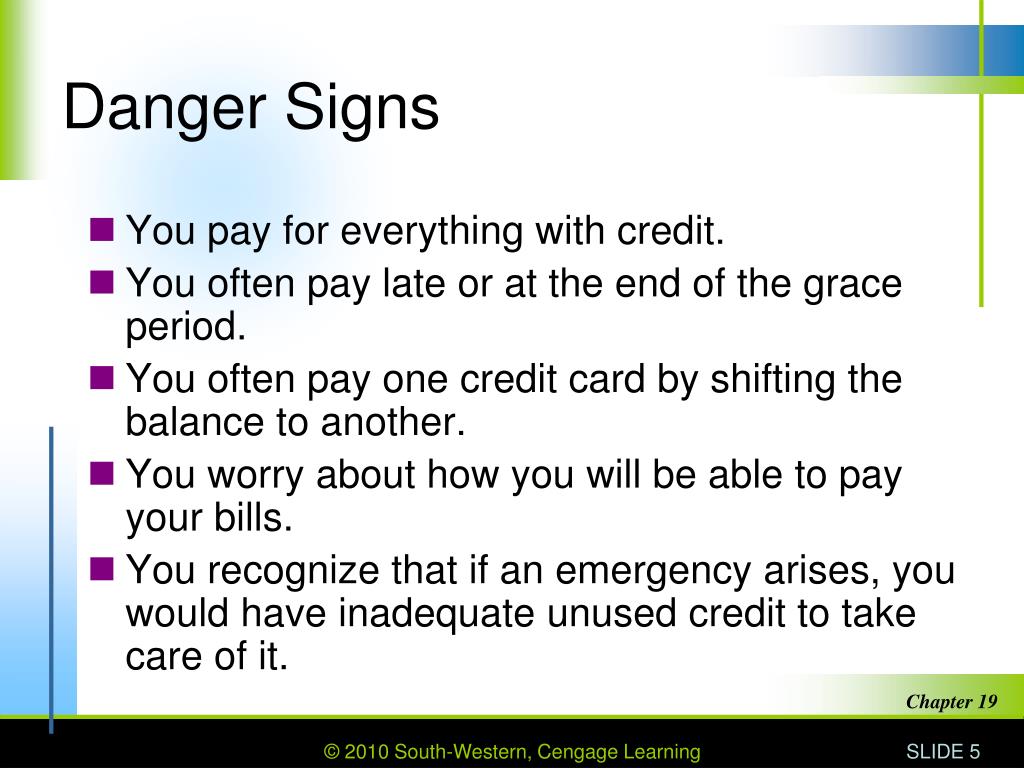 Danger Signs

- You pay for everything with credit.
- You often pay late or at the end of the grace period.
- You often pay one credit card by shifting the balance to another.
- You worry about how you will be able to pay your bills.
- You recognize that if an emergency arises, you would have inadequate unused credit to take care of it.

Chapter 19

© 2010 South-Western, Cengage Learning

SLIDE 5